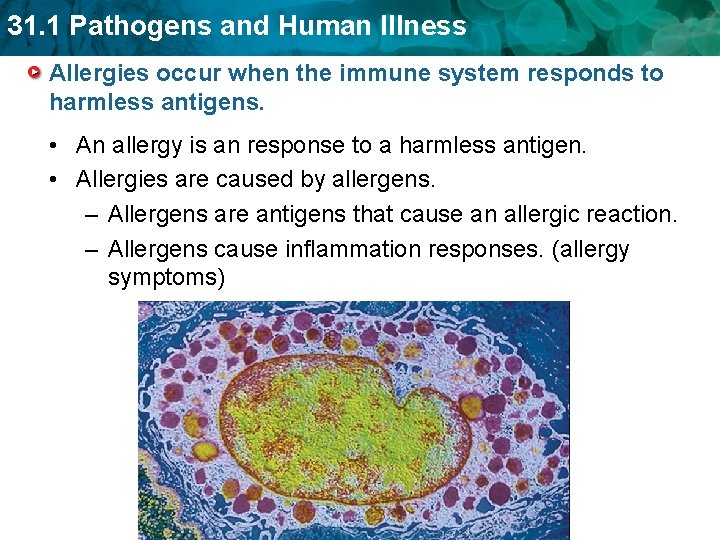 31.1 Pathogens and Human Illness

Allergies occur when the immune system responds to harmless antigens.

• An allergy is an response to a harmless antigen.
• Allergies are caused by allergens.
– Allergens are antigens that cause an allergic reaction.
– Allergens cause inflammation responses. (allergy symptoms)